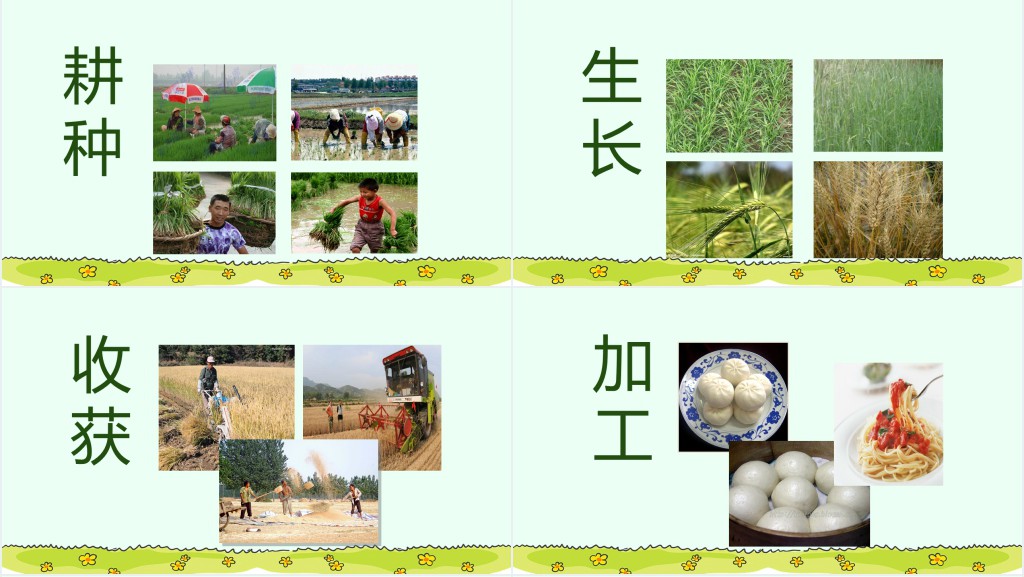 耕种

生长

收获

加工